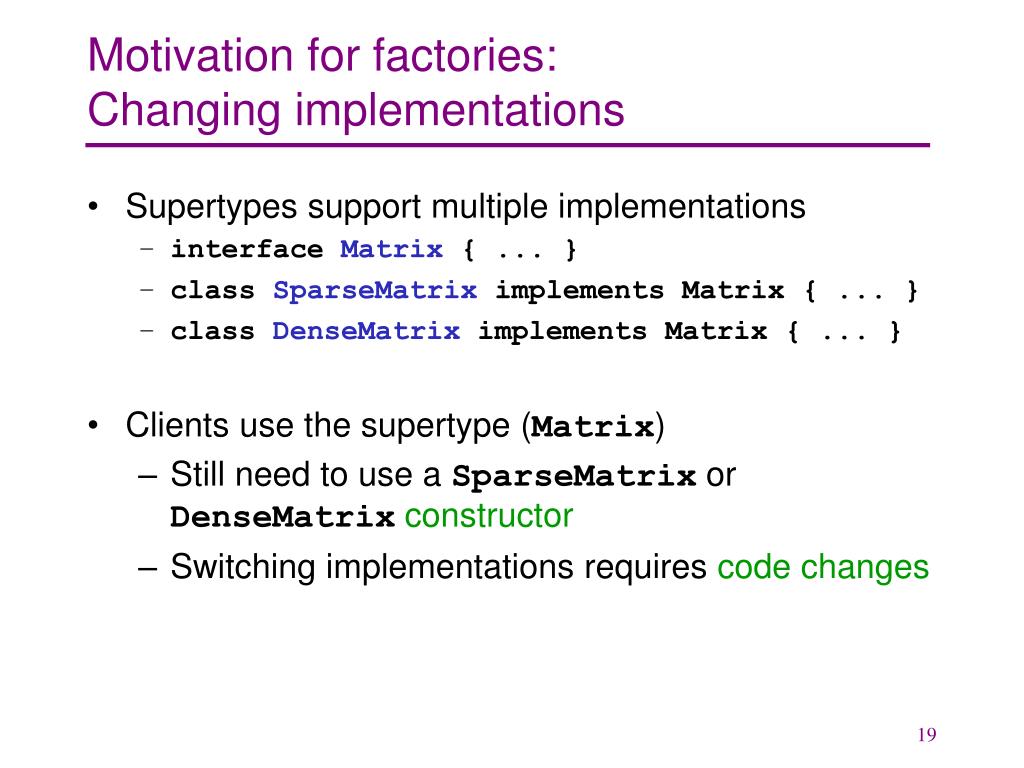 Motivation for factories:
Changing implementations

• Supertypes support multiple implementations
– interface Matrix { ... }
– class SparseMatrix implements Matrix { ... }
– class DenseMatrix implements Matrix { ... }

• Clients use the supertype (Matrix)
– Still need to use a SparseMatrix or DenseMatrix constructor
– Switching implementations requires code changes

19